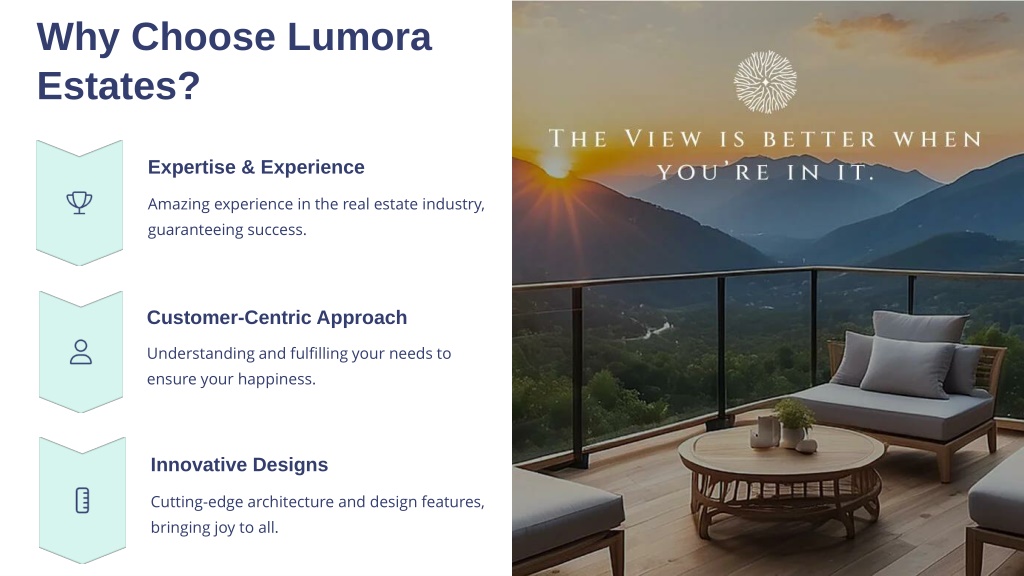 Why Choose Lumora Estates?

Expertise & Experience

Amazing experience in the real estate industry, guaranteeing success.

Customer-Centric Approach

Understanding and fulfilling your needs to ensure your happiness.

Innovative Designs

Cutting-edge architecture and design features, bringing joy to all.

THE VIEW IS BETTER WHEN YOU'RE IN IT.